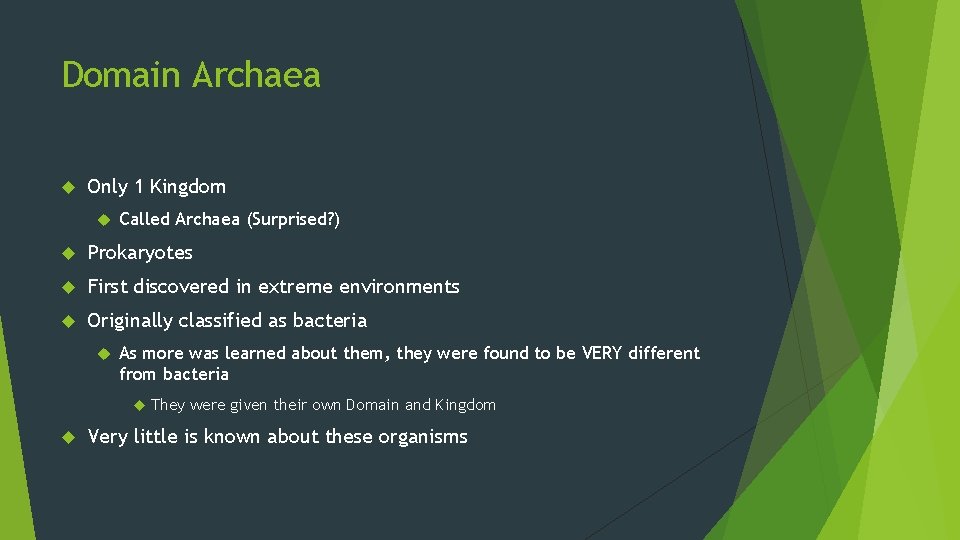 Domain Archaea

Only 1 Kingdom

Called Archaea (Surprised?)

Prokaryotes

First discovered in extreme environments

Originally classified as bacteria

As more was learned about them, they were found to be VERY different from bacteria

They were given their own Domain and Kingdom

Very little is known about these organisms